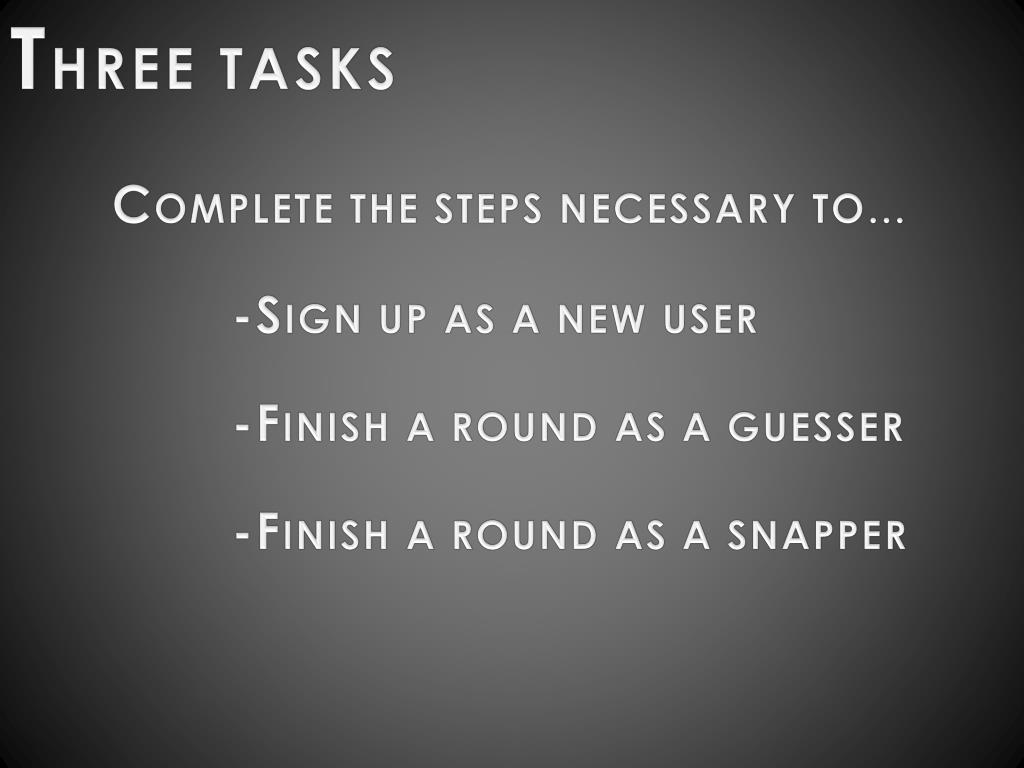 Three tasks

Complete the steps necessary to...

-Sign up as a new user

-Finish a round as a guesser

-Finish a round as a snapper